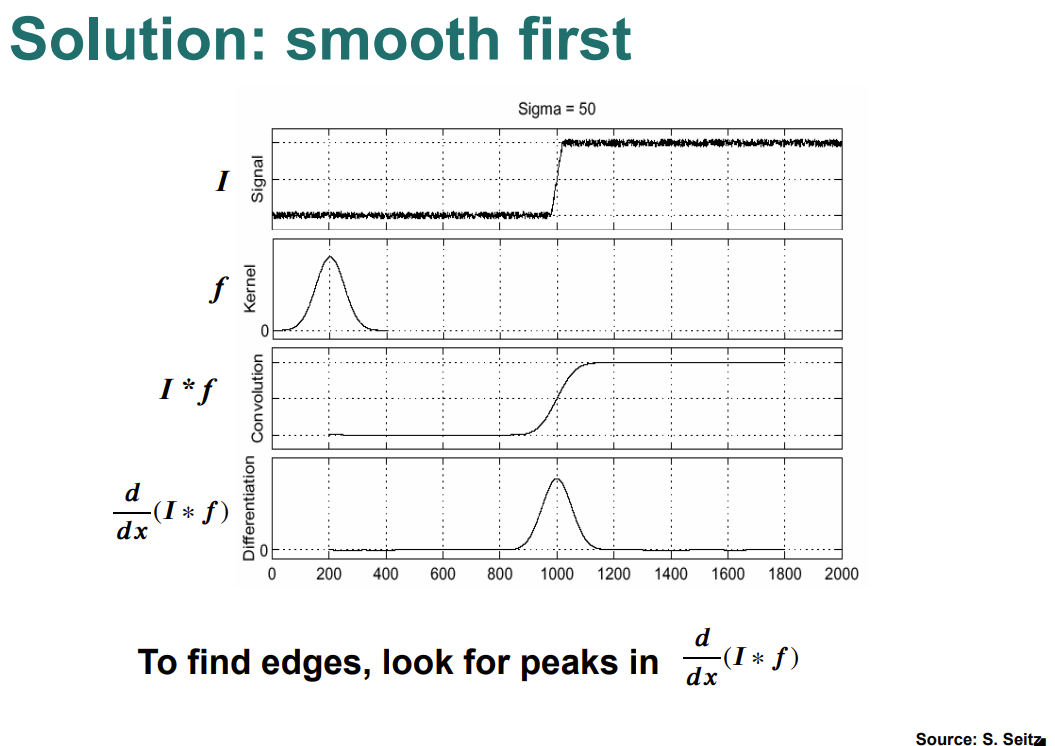 Solution: smooth first

Sigma = 50

$I$

Signal

$f$

Kernel

0

$I * f$

Convolution

$\frac{d}{dx}(I * f)$

Differentiation

0

0 200 400 600 800 1000 1200 1400 1600 1800 2000

To find edges, look for peaks in $\frac{d}{dx}(I * f)$

Source: S. Seitz